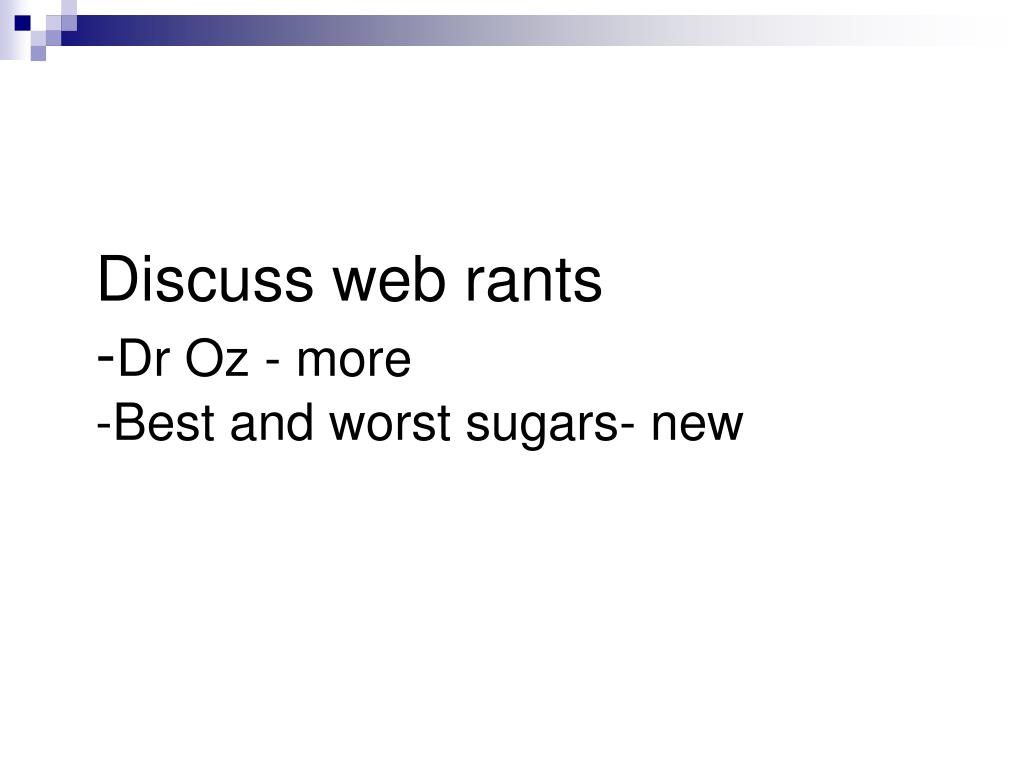 Discuss web rants
-Dr Oz - more
-Best and worst sugars- new